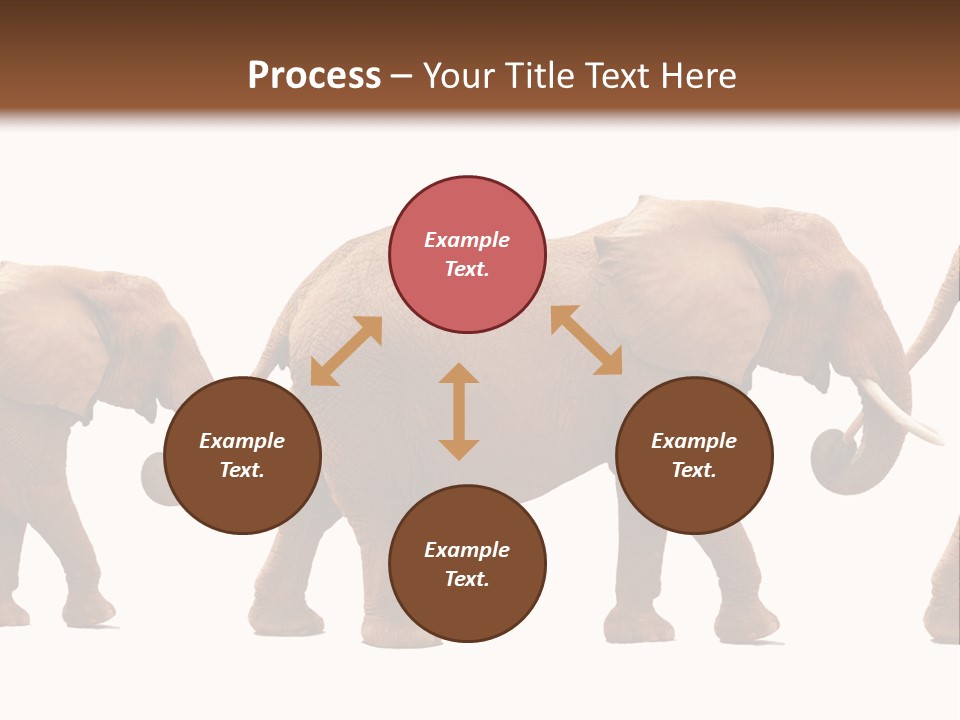 Process – Your Title Text Here

Example Text.

Example Text.

Example Text.

Example Text.